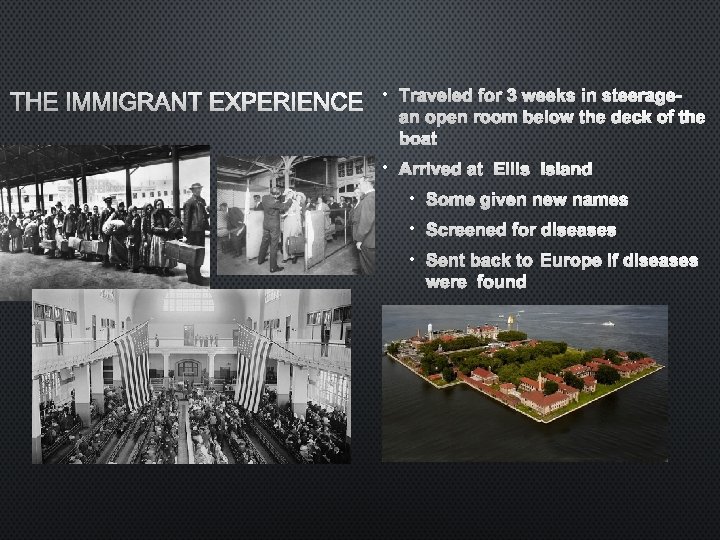 THE IMMIGRANT EXPERIENCE

• Traveled for 3 weeks in steerage- an open room below the deck of the boat
• Arrived at Ellis Island
  • Some given new names
  • Screened for diseases
  • Sent back to Europe if diseases were found